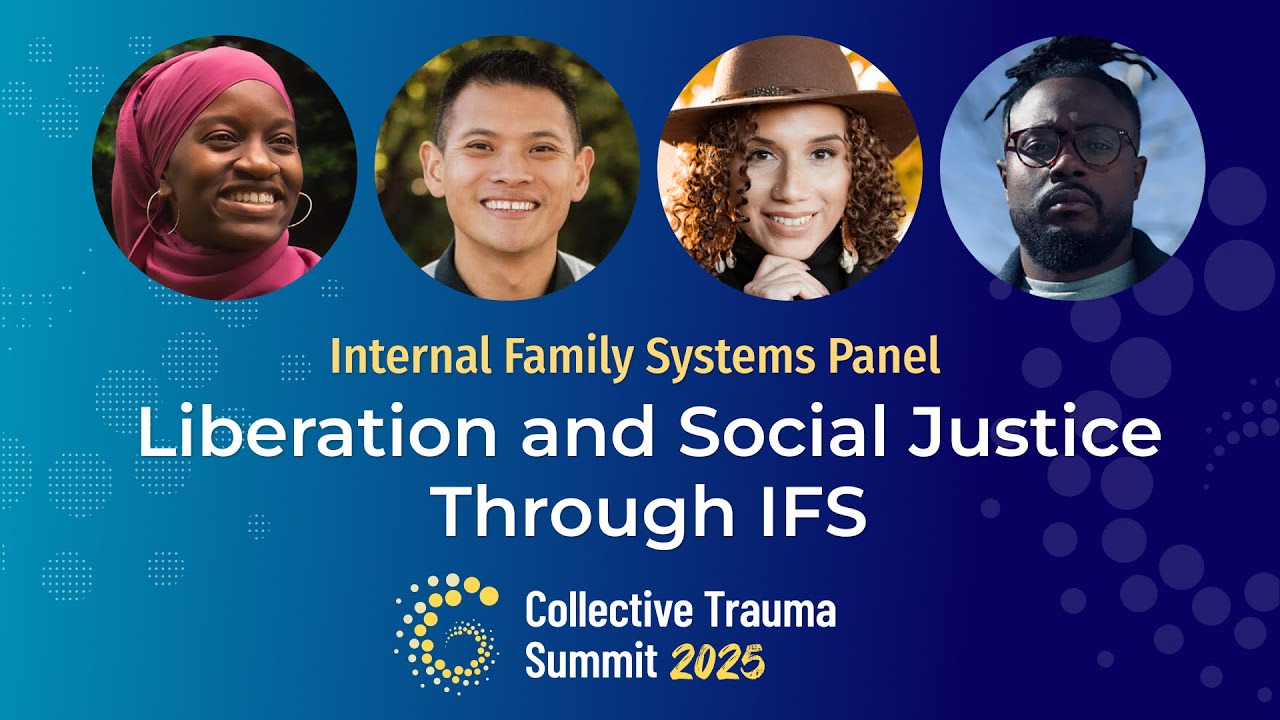 Internal Family Systems Panel

Liberation and Social Justice Through IFS

Collective Trauma Summit 2025